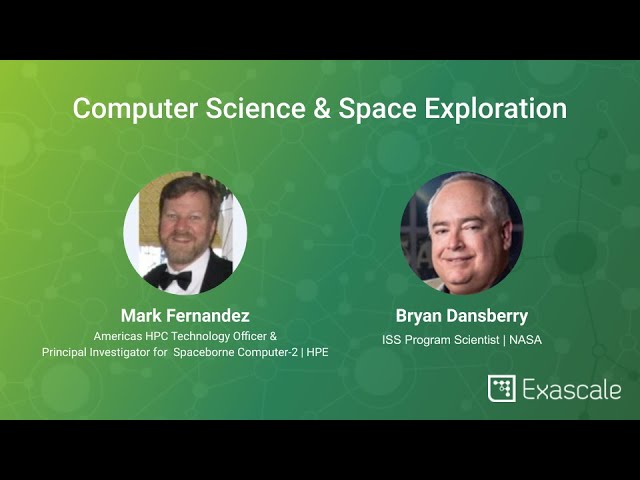 Computer Science & Space Exploration

Mark Fernandez
Americas HPC Technology Officer &
Principal Investigator for Spaceborne Computer-2 | HPE

Bryan Dansberry
ISS Program Scientist | NASA

Exascale